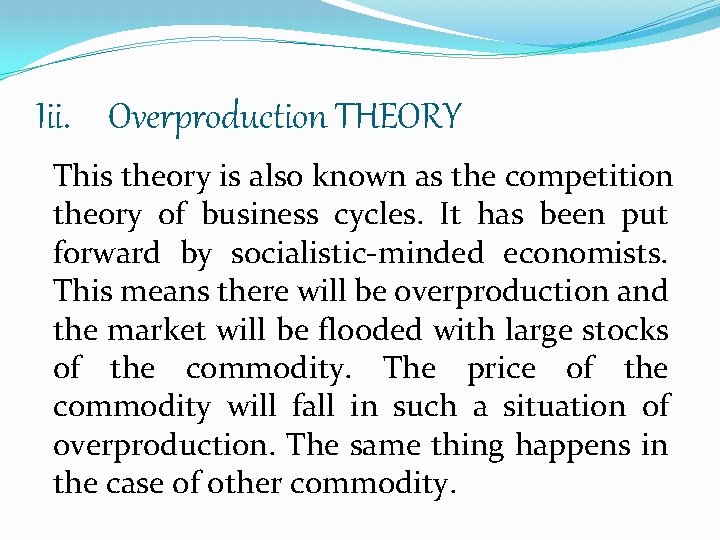 Iii. Overproduction THEORY

This theory is also known as the competition theory of business cycles. It has been put forward by socialistic-minded economists. This means there will be overproduction and the market will be flooded with large stocks of the commodity. The price of the commodity will fall in such a situation of overproduction. The same thing happens in the case of other commodity.